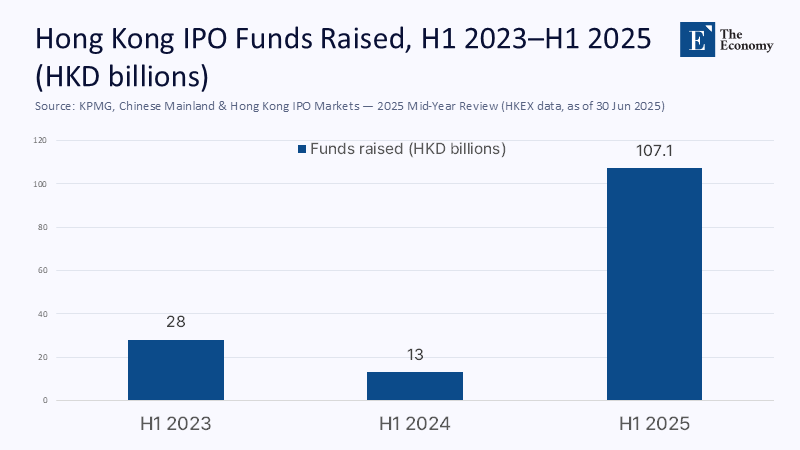 Hong Kong IPO Funds Raised, H1 2023–H1 2025 (HKD billions)

E The Economy

Source: KPMG, Chinese Mainland & Hong Kong IPO Markets — 2025 Mid-Year Review (HKEX data, as of 30 Jun 2025)

Funds raised (HKD billions)

120
100
80
60
40
20
0

28
13
107.1

H1 2023
H1 2024
H1 2025